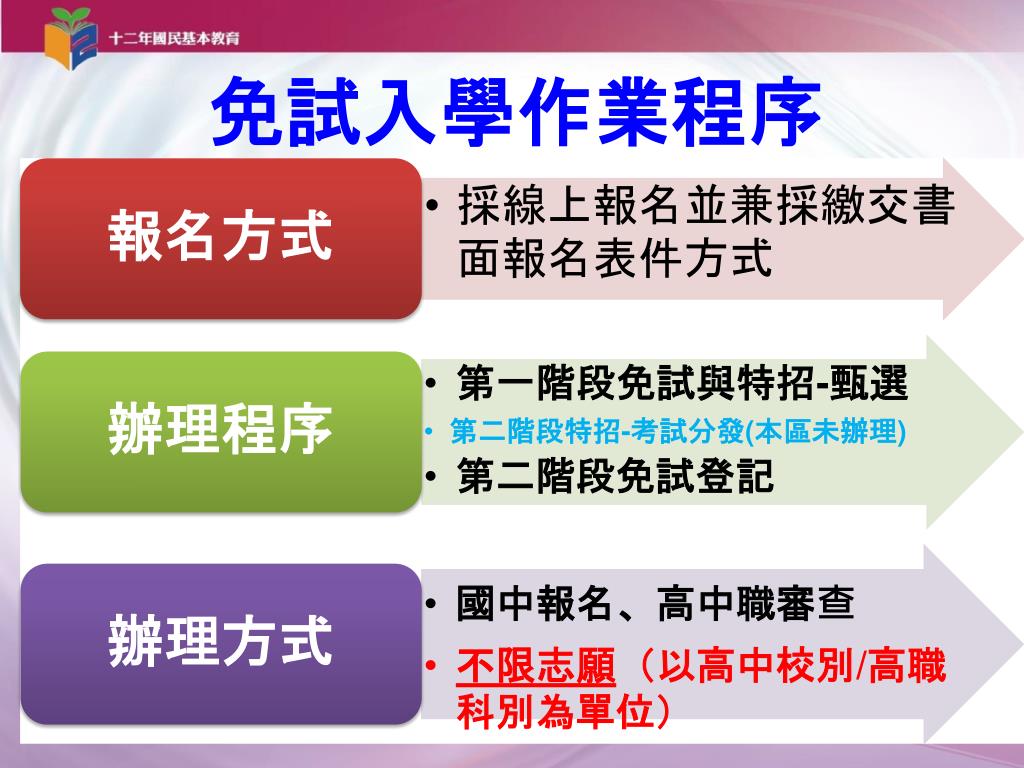 十二年國民基本教育

免試入學作業程序

報名方式

• 採線上報名並兼採繳交書面報名表件方式

辦理程序

• 第一階段免試與特招-甄選
• 第二階段特招-考試分發(本區未辦理)
• 第二階段免試登記

辦理方式

• 國中報名、高中職審查
• 不限志願（以高中校別/高職科別為單位）